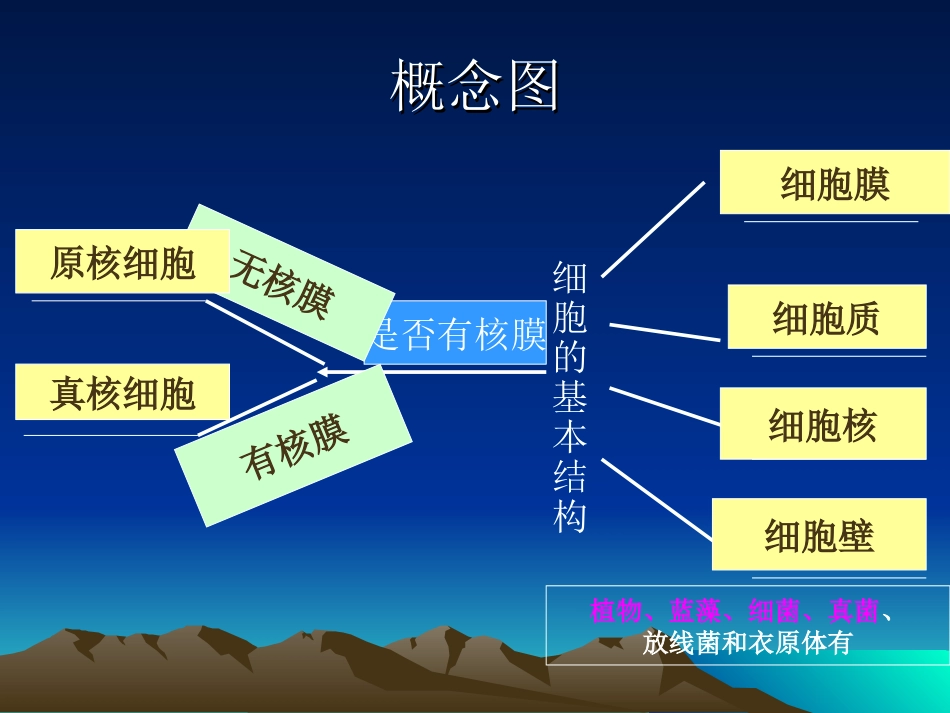 概念图

原核细胞

无核膜

是否有核膜

真核细胞

有核膜

细胞的基本结构

细胞膜

细胞质

细胞核

细胞壁

植物、蓝藻、细菌、真菌、放线菌和衣原体有